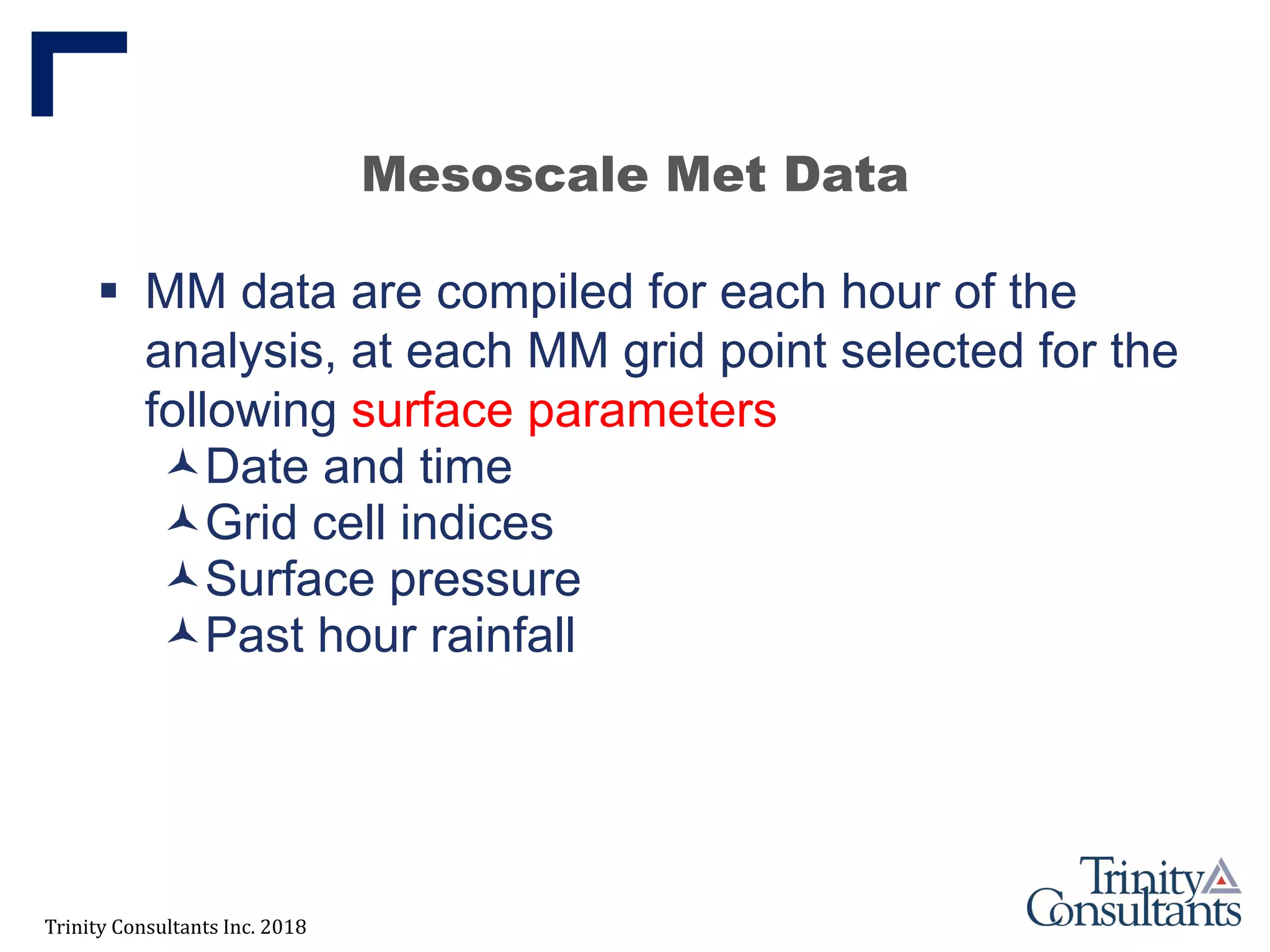 Mesoscale Met Data

▪ MM data are compiled for each hour of the analysis, at each MM grid point selected for the following surface parameters

Date and time

Grid cell indices

Surface pressure

Past hour rainfall

Trinity Consultants Inc. 2018

Trinity Consultants